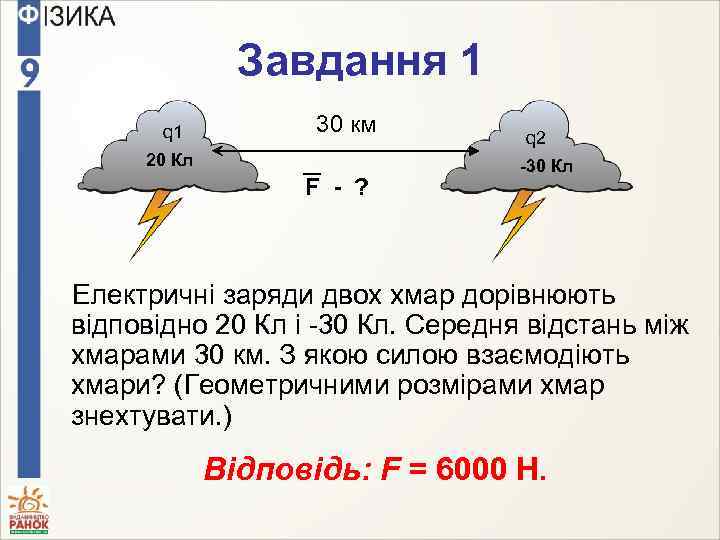 ФІЗИКА
9

Завдання 1

q1
20 Кл

30 км

$\overline{F}$ - ?

q2
-30 Кл

Електричні заряди двох хмар дорівнюють відповідно 20 Кл і -30 Кл. Середня відстань між хмарами 30 км. З якою силою взаємодіють хмари? (Геометричними розмірами хмар знехтувати.)

Відповідь: F = 6000 Н.

ВИДАВНИЦТВО
РАНОК